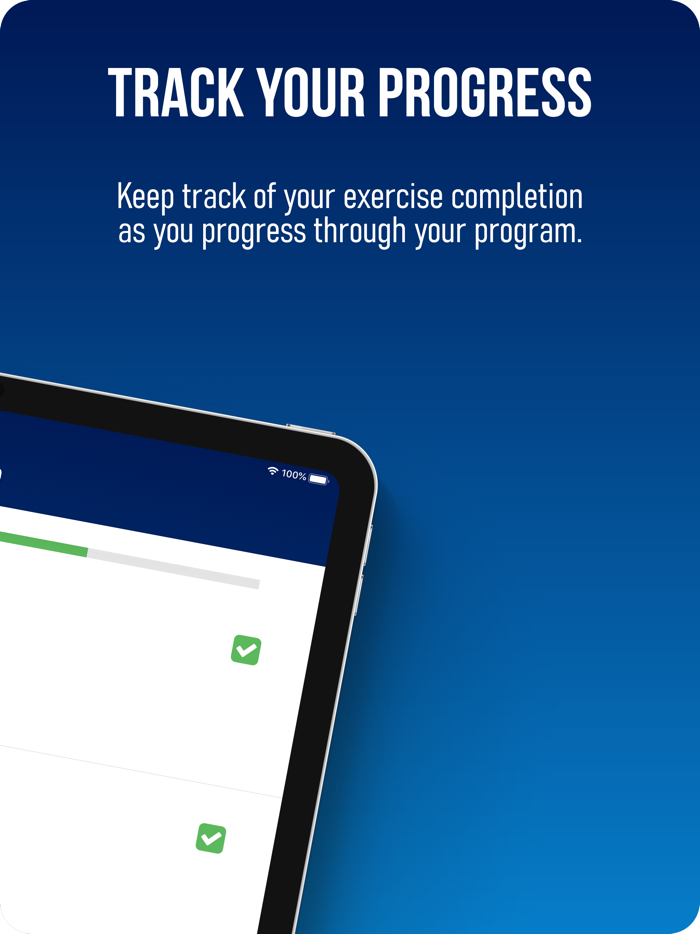 TRACK YOUR PROGRESS

Keep track of your exercise completion as you progress through your program.

100%